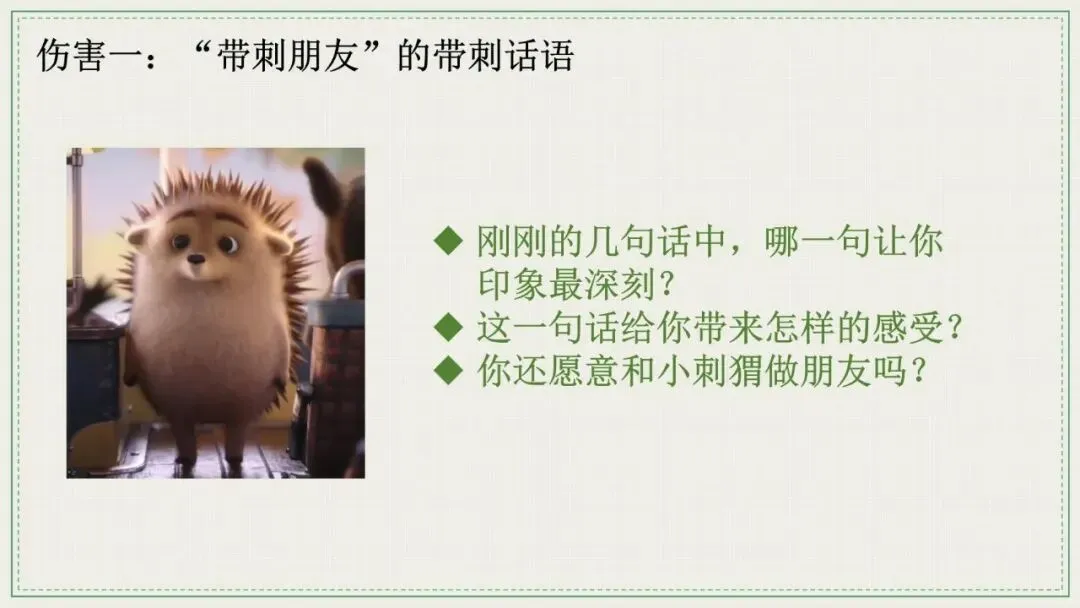 伤害一：“带刺朋友”的带刺话语

◆ 刚刚的几句话中，哪一句让你印象最深刻？
◆ 这一句话给你带来怎样的感受？
◆ 你还愿意和小刺猬做朋友吗？